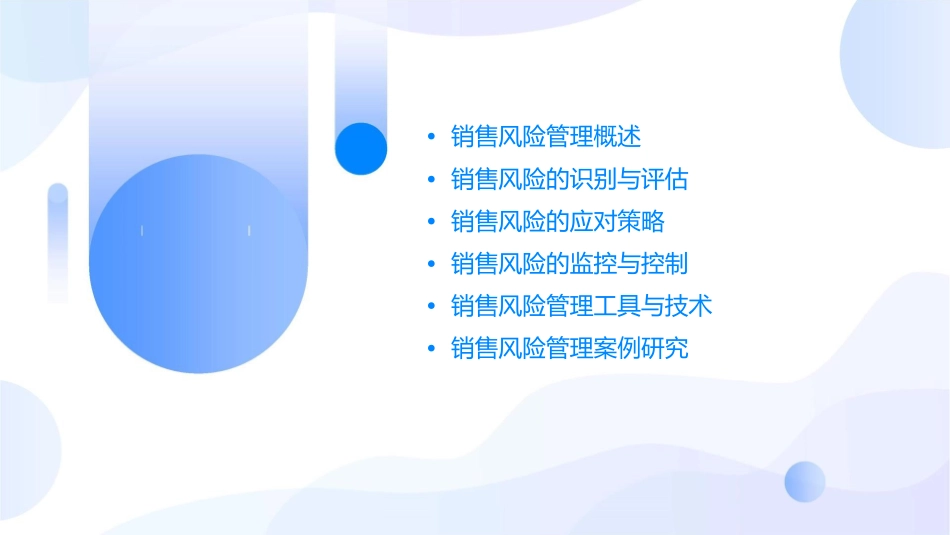 • 销售风险管理概述
• 销售风险的识别与评估
• 销售风险的应对策略
• 销售风险的监控与控制
• 销售风险管理工具与技术
• 销售风险管理案例研究